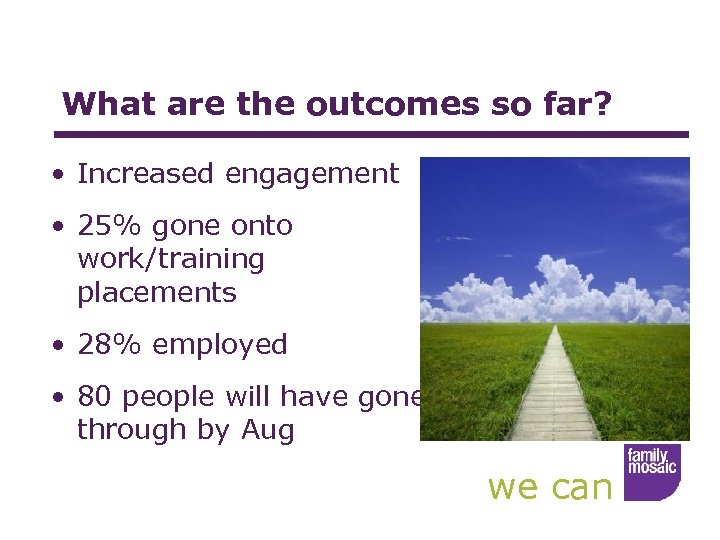 What are the outcomes so far?

• Increased engagement

• 25% gone onto work/training placements

• 28% employed

• 80 people will have gone through by Aug

we can

family mosaic